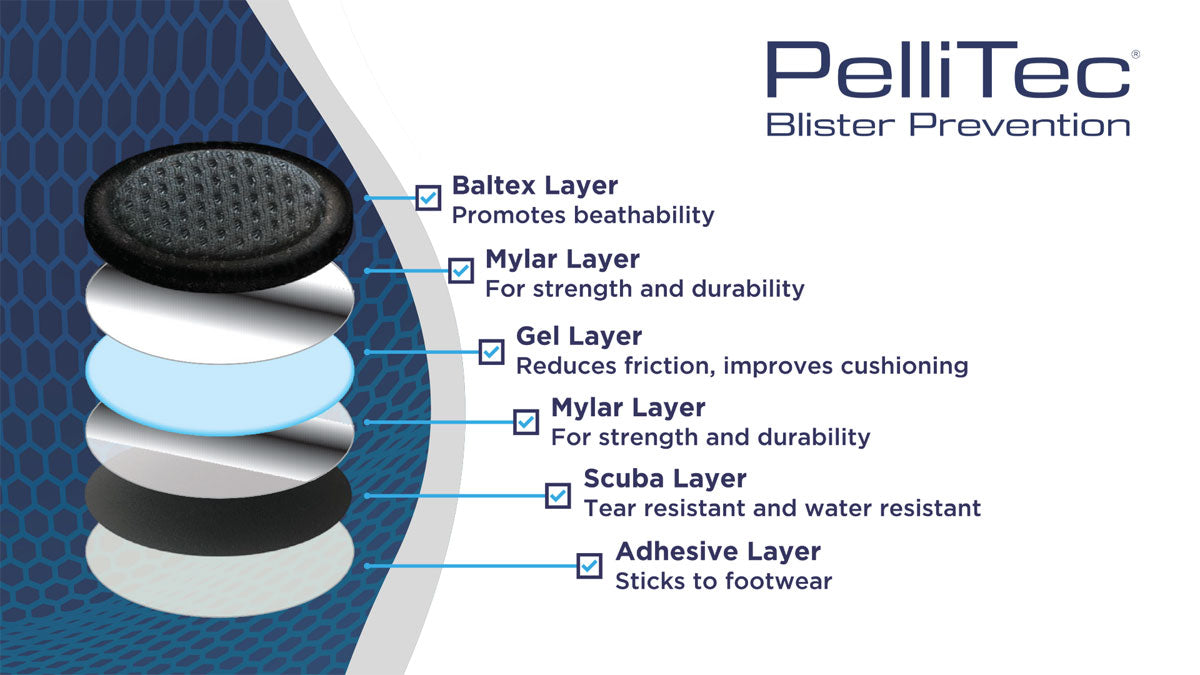 PelliTec®
Blister Prevention

Baltex Layer
Promotes beathability

Mylar Layer
For strength and durability

Gel Layer
Reduces friction, improves cushioning

Mylar Layer
For strength and durability

Scuba Layer
Tear resistant and water resistant

Adhesive Layer
Sticks to footwear